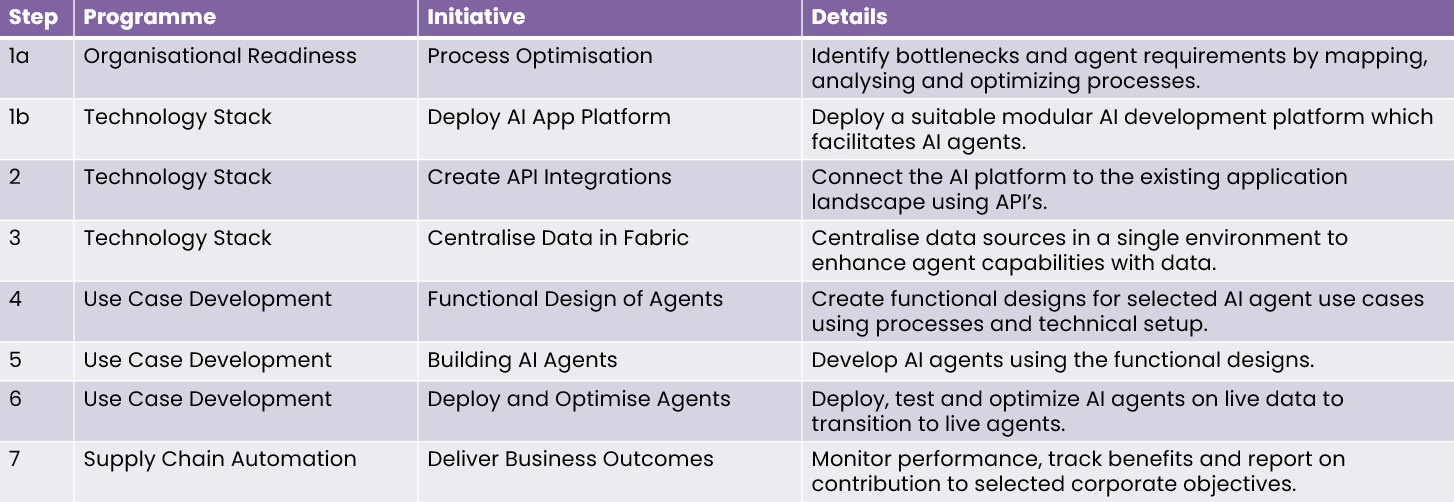 | Step | Programme | Initiative | Details |
|---|---|---|---|
| 1a | Organisational Readiness | Process Optimisation | Identify bottlenecks and agent requirements by mapping, analysing and optimizing processes. |
| 1b | Technology Stack | Deploy AI App Platform | Deploy a suitable modular AI development platform which facilitates AI agents. |
| 2 | Technology Stack | Create API Integrations | Connect the AI platform to the existing application landscape using API's. |
| 3 | Technology Stack | Centralise Data in Fabric | Centralise data sources in a single environment to enhance agent capabilities with data. |
| 4 | Use Case Development | Functional Design of Agents | Create functional designs for selected AI agent use cases using processes and technical setup. |
| 5 | Use Case Development | Building AI Agents | Develop AI agents using the functional designs. |
| 6 | Use Case Development | Deploy and Optimise Agents | Deploy, test and optimize AI agents on live data to transition to live agents. |
| 7 | Supply Chain Automation | Deliver Business Outcomes | Monitor performance, track benefits and report on contribution to selected corporate objectives. |